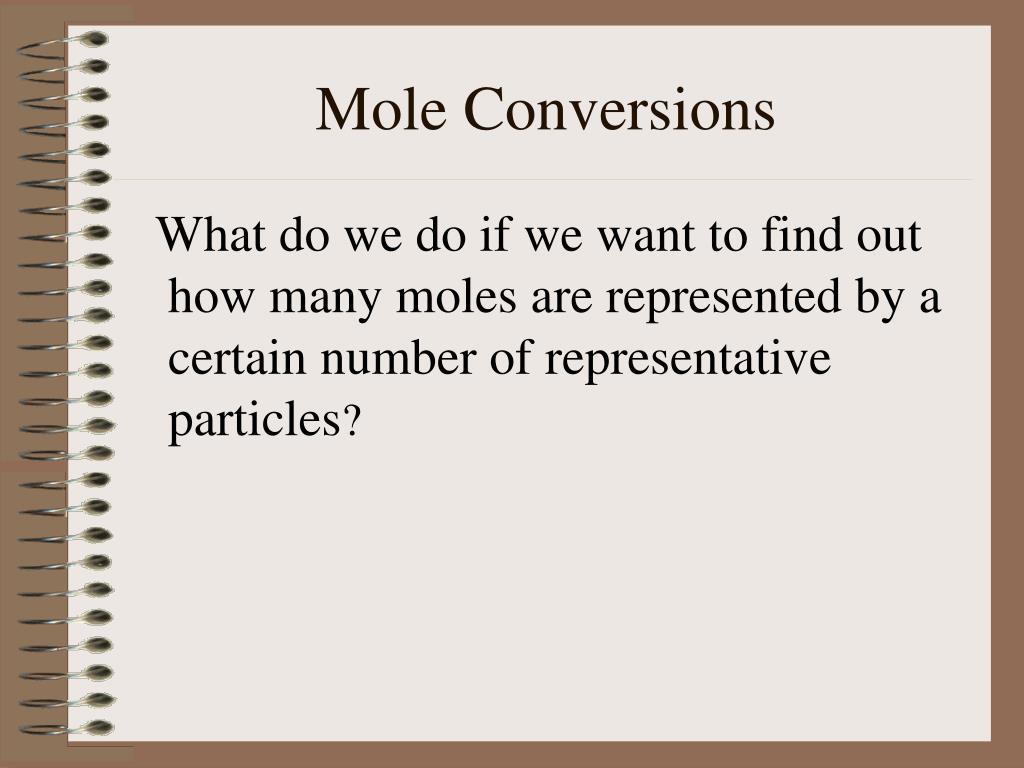 Mole Conversions

What do we do if we want to find out how many moles are represented by a certain number of representative particles?